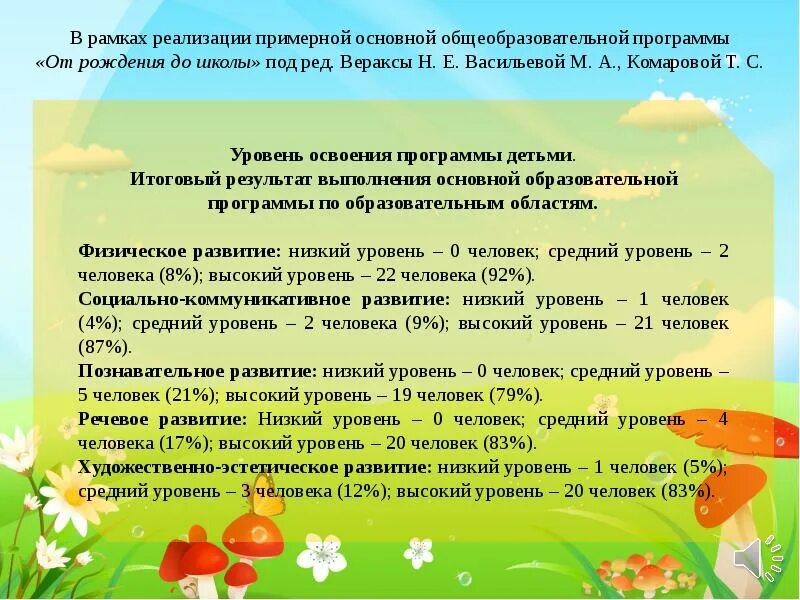 В рамках реализации примерной основной общеобразовательной программы «От рождения до школы» под ред. Вераксы Н. Е. Васильевой М. А., Комаровой Т. С.

Уровень освоения программы детьми.
Итоговый результат выполнения основной образовательной программы по образовательным областям.

Физическое развитие: низкий уровень – 0 человек; средний уровень – 2 человека (8%); высокий уровень – 22 человека (92%).
Социально-коммуникативное развитие: низкий уровень – 1 человек (4%); средний уровень – 2 человека (9%); высокий уровень – 21 человек (87%).
Познавательное развитие: низкий уровень – 0 человек; средний уровень – 5 человек (21%); высокий уровень – 19 человек (79%).
Речевое развитие: Низкий уровень – 0 человек; средний уровень – 4 человека (17%); высокий уровень – 20 человек (83%).
Художественно-эстетическое развитие: низкий уровень – 1 человек (5%); средний уровень – 3 человека (12%); высокий уровень – 20 человек (83%).